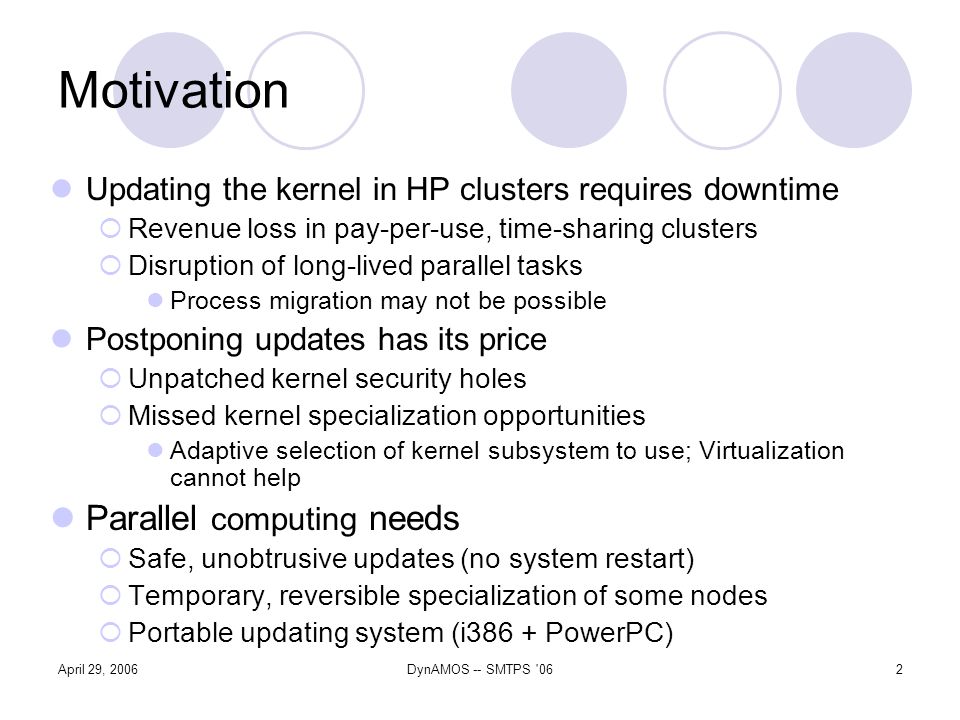 Motivation

Updating the kernel in HP clusters requires downtime

Revenue loss in pay-per-use, time-sharing clusters

Disruption of long-lived parallel tasks

Process migration may not be possible

Postponing updates has its price

Unpatched kernel security holes

Missed kernel specialization opportunities

Adaptive selection of kernel subsystem to use; Virtualization cannot help

Parallel computing needs

Safe, unobtrusive updates (no system restart)

Temporary, reversible specialization of some nodes

Portable updating system (i386 + PowerPC)

April 29, 2006

DynAMOS -- SMTPS '06

2